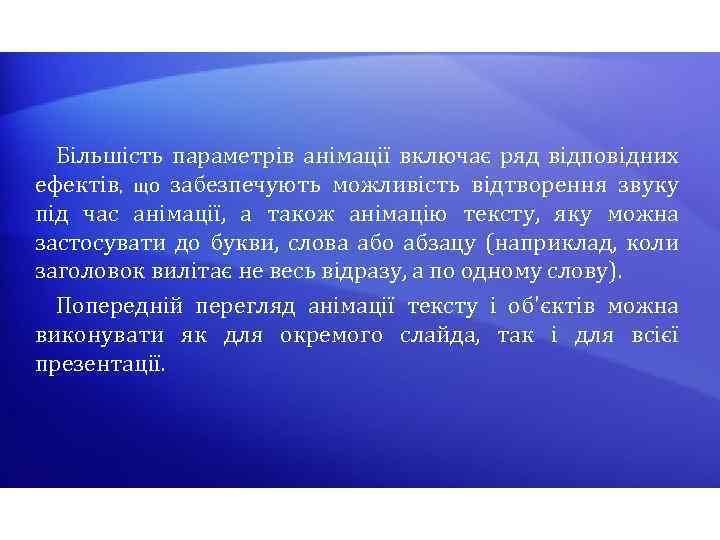 Більшість параметрів анімації включає ряд відповідних ефектів, що забезпечують можливість відтворення звуку під час анімації, а також анімацію тексту, яку можна застосувати до букви, слова або абзацу (наприклад, коли заголовок вилітає не весь відразу, а по одному слову).

Попередній перегляд анімації тексту і об'єктів можна виконувати як для окремого слайда, так і для всієї презентації.